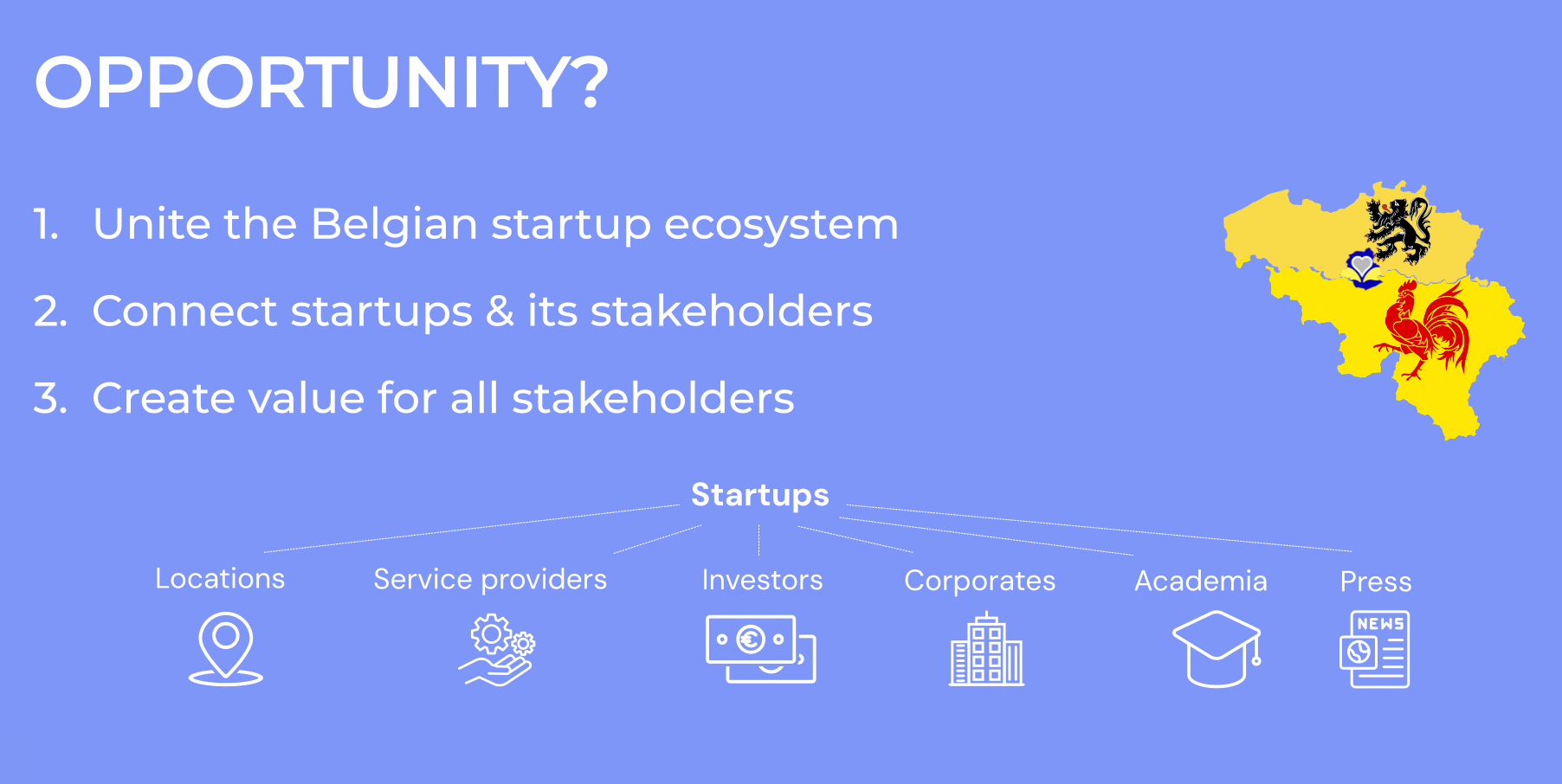 OPPORTUNITY?

1. Unite the Belgian startup ecosystem

2. Connect startups & its stakeholders

3. Create value for all stakeholders

Startups

Locations

Service providers

Investors

Corporates

Academia

Press

NEWS